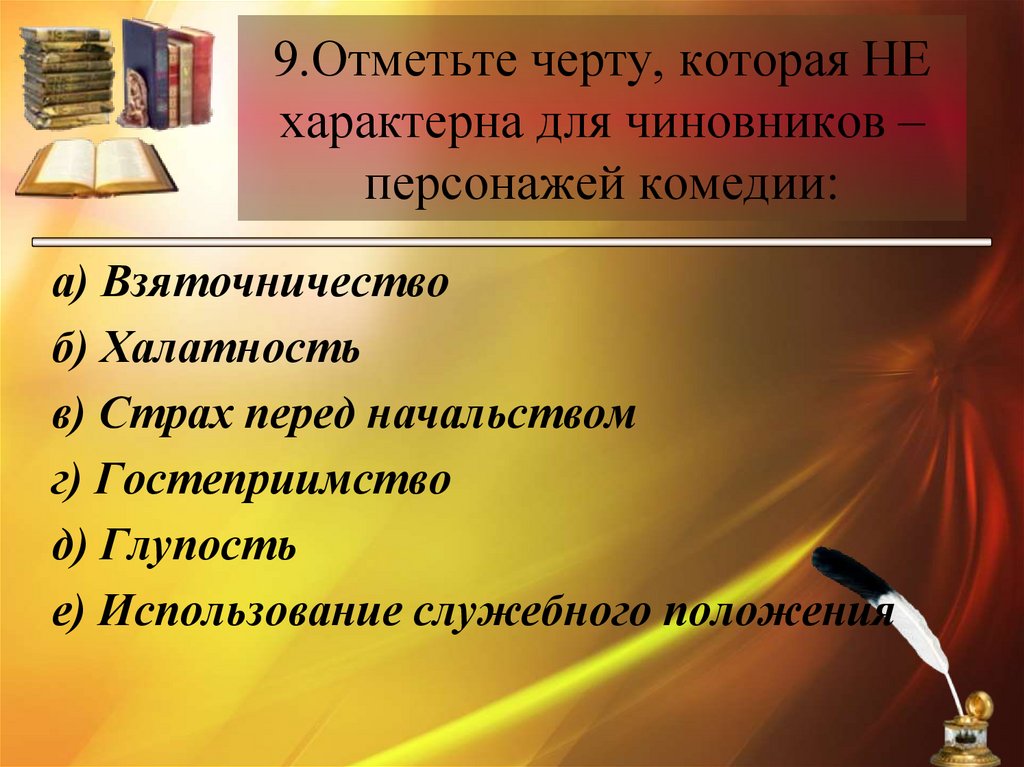 9.Отметьте черту, которая НЕ характерна для чиновников – персонажей комедии:

а) Взяточничество

б) Халатность

в) Страх перед начальством

г) Гостеприимство

д) Глупость

е) Использование служебного положения